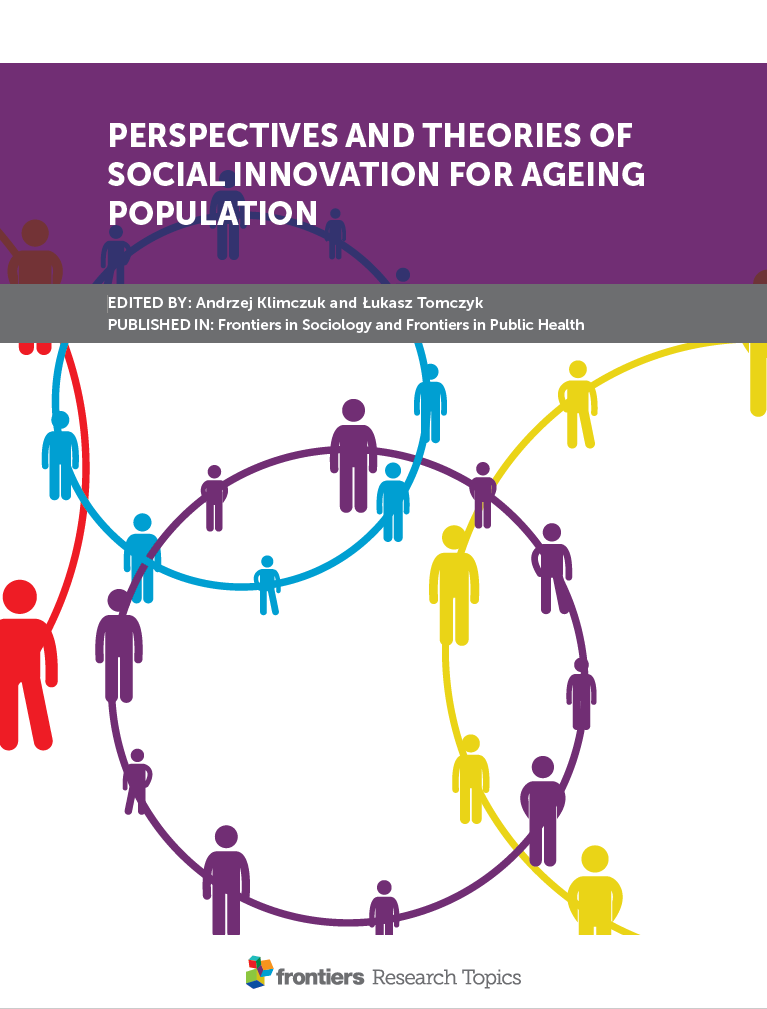 PERSPECTIVES AND THEORIES OF SOCIAL INNOVATION FOR AGEING POPULATION

EDITED BY: Andrzej Klimczuk and Łukasz Tomczyk
PUBLISHED IN: Frontiers in Sociology and Frontiers in Public Health

frontiers Research Topics